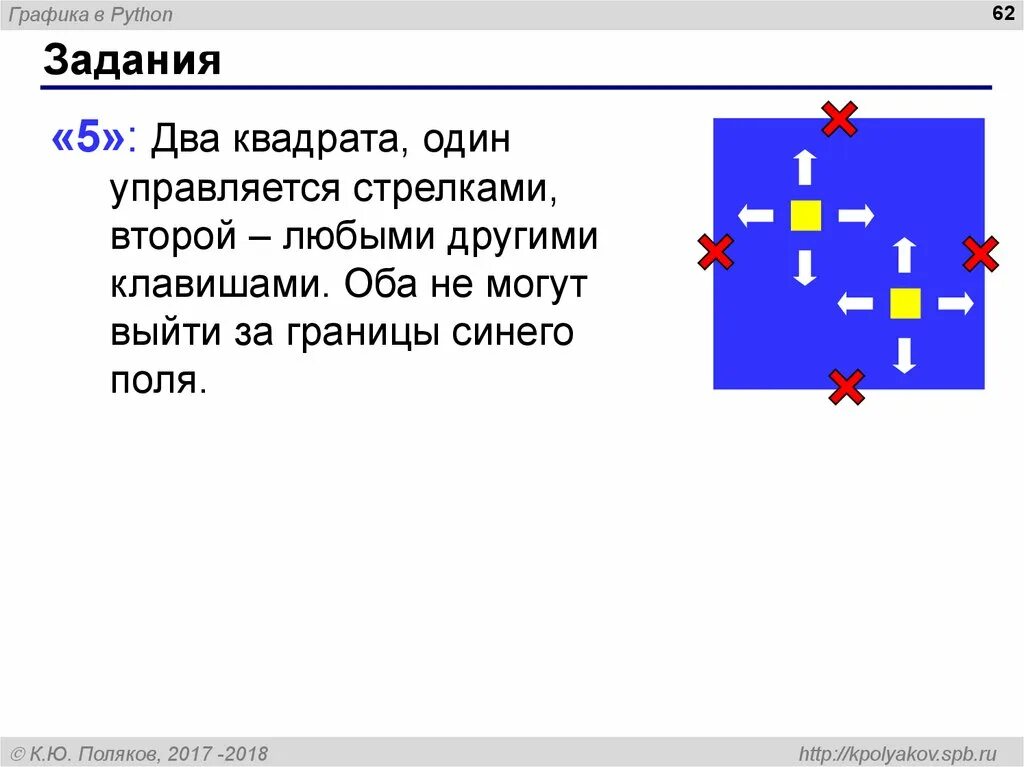 Графика в Python

62

Задания

«5»: Два квадрата, один управляется стрелками, второй – любыми другими клавишами. Оба не могут выйти за границы синего поля.

© К.Ю. Поляков, 2017 -2018

http://kpolyakov.spb.ru